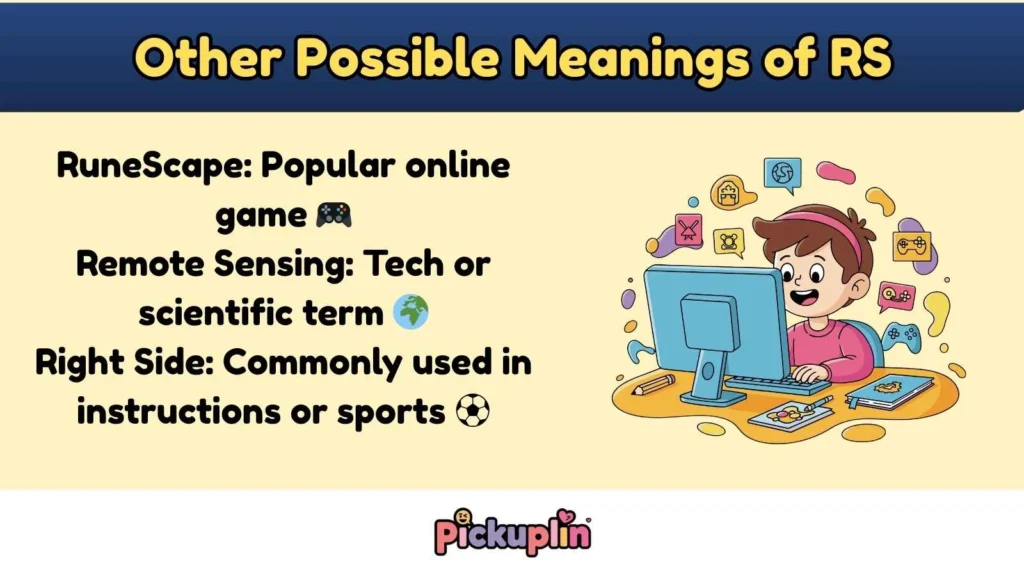 Other Possible Meanings of RS

RuneScape: Popular online game 🎮
Remote Sensing: Tech or scientific term 🌍
Right Side: Commonly used in instructions or sports ⚽

Pickuplin